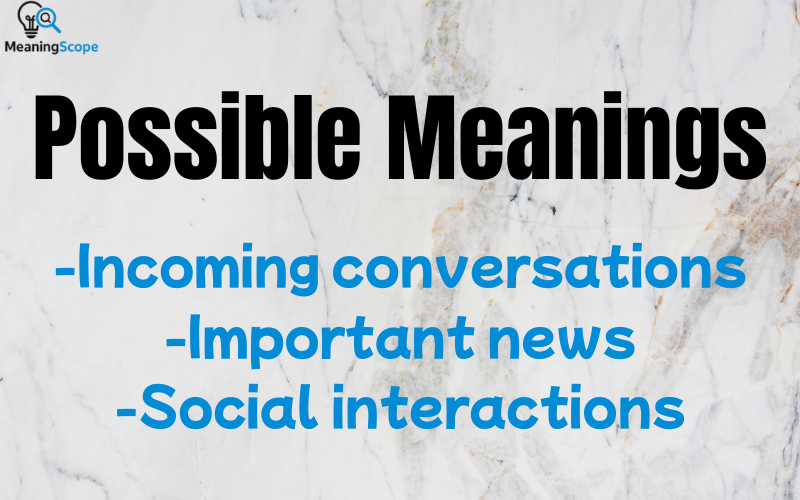 MeaningScope

Possible Meanings

-Incoming conversations
-Important news
-Social interactions